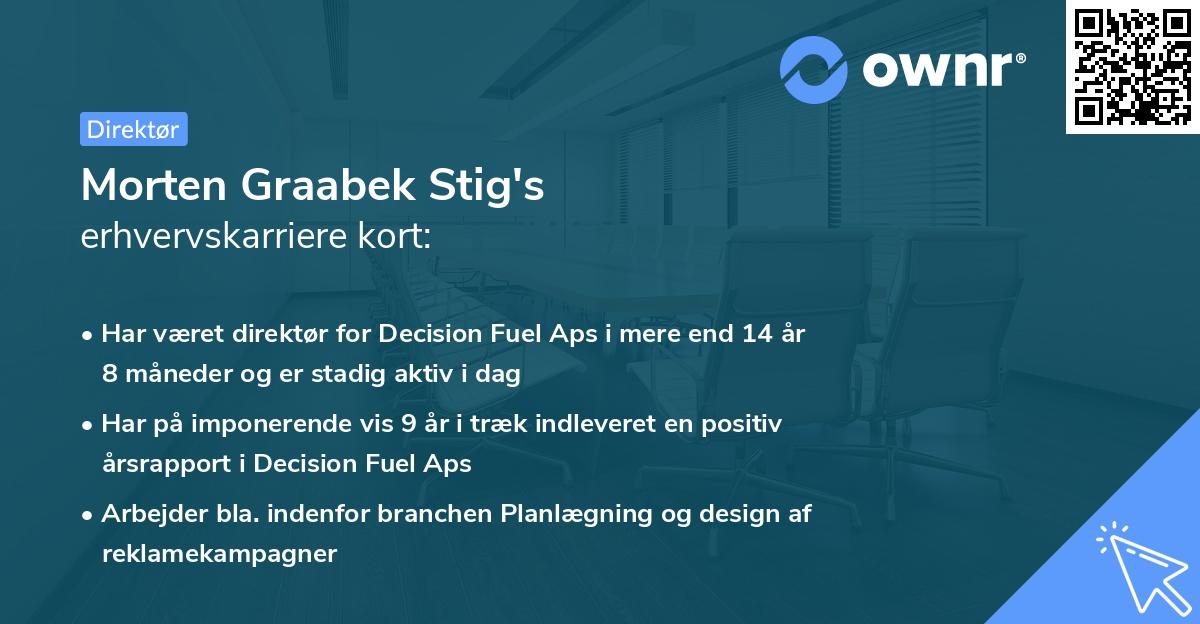 ownr®

Direktør

Morten Graabek Stig's
erhvervskarriere kort:

• Har været direktør for Decision Fuel Aps i mere end 14 år 8 måneder og er stadig aktiv i dag

• Har på imponerende vis 9 år i træk indleveret en positiv årsrapport i Decision Fuel Aps

• Arbejder bla. indenfor branchen Planlægning og design af reklamekampagner